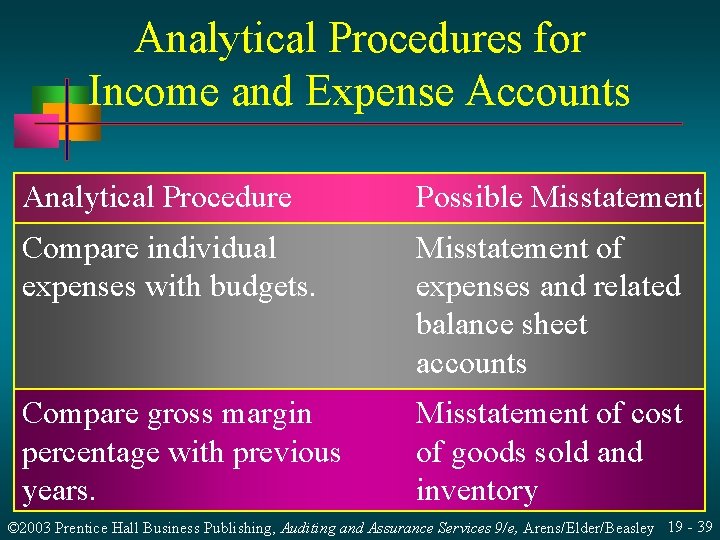 Analytical Procedures for Income and Expense Accounts

| Analytical Procedure | Possible Misstatement |
|---|---|
| Compare individual expenses with budgets. | Misstatement of expenses and related balance sheet accounts |
| Compare gross margin percentage with previous years. | Misstatement of cost of goods sold and inventory |

©2003 Prentice Hall Business Publishing, Auditing and Assurance Services 9/e, Arens/Elder/Beasley 19 - 39